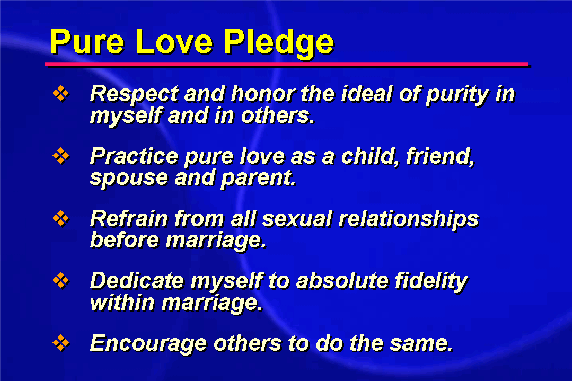 Pure Love Pledge

❖ Respect and honor the ideal of purity in myself and in others.

❖ Practice pure love as a child, friend, spouse and parent.

❖ Refrain from all sexual relationships before marriage.

❖ Dedicate myself to absolute fidelity within marriage.

❖ Encourage others to do the same.